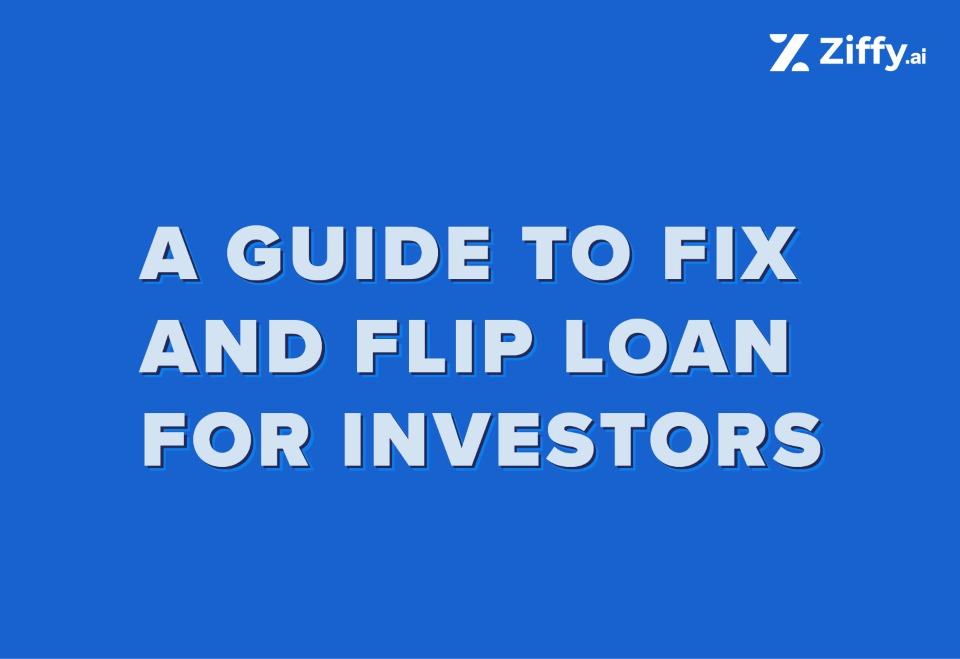 Ziffy.ai

A GUIDE TO FIX AND FLIP LOAN FOR INVESTORS